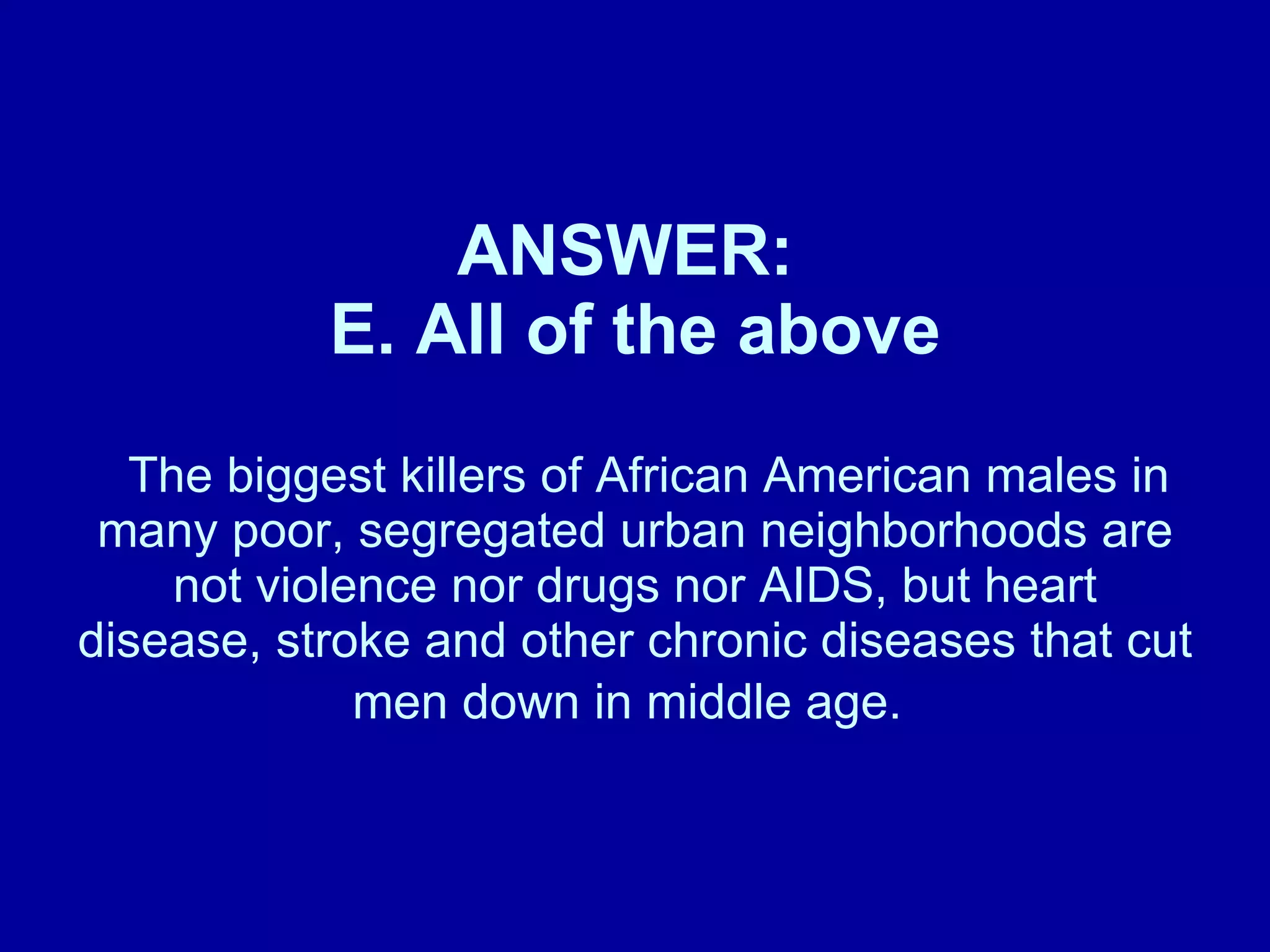 ANSWER:
E. All of the above

The biggest killers of African American males in many poor, segregated urban neighborhoods are not violence nor drugs nor AIDS, but heart disease, stroke and other chronic diseases that cut men down in middle age.